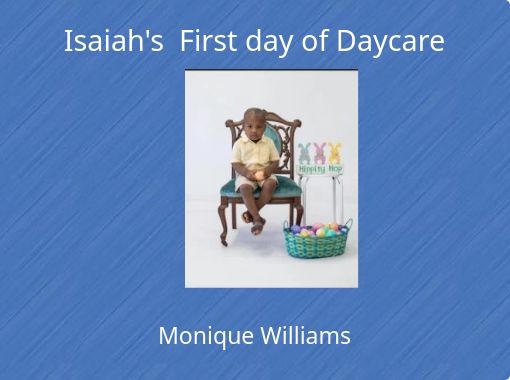 Isaiah's First day of Daycare

Hippity Hop

Monique Williams